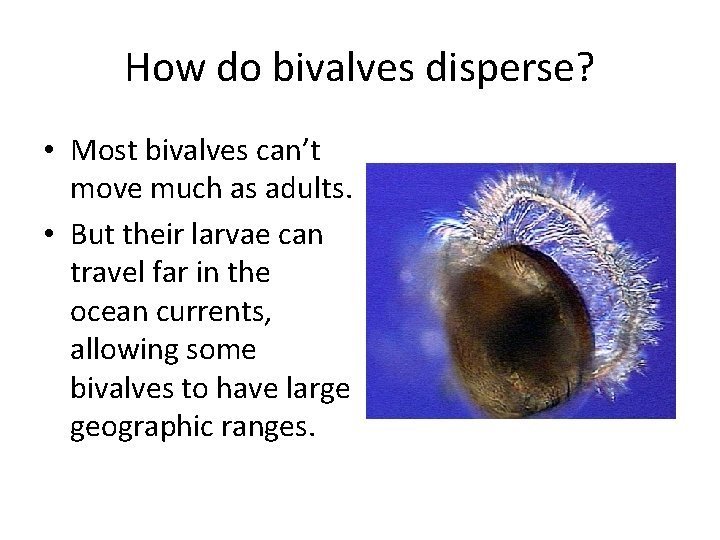 How do bivalves disperse?

• Most bivalves can't move much as adults.
• But their larvae can travel far in the ocean currents, allowing some bivalves to have large geographic ranges.